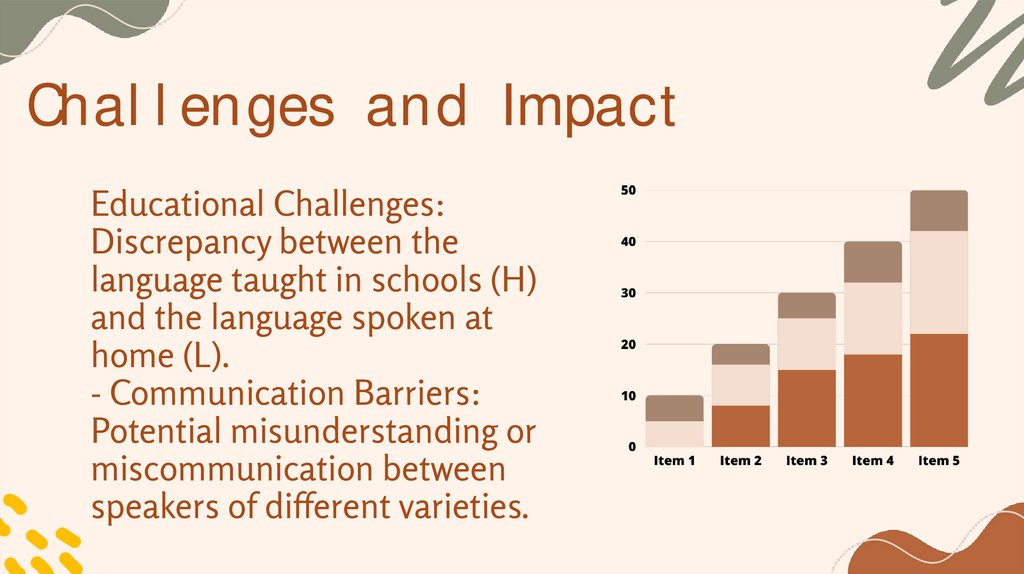 Challenges and Impact

Educational Challenges: Discrepancy between the language taught in schools (H) and the language spoken at home (L).
- Communication Barriers: Potential misunderstanding or miscommunication between speakers of different varieties.

50
40
30
20
10
0
Item 1
Item 2
Item 3
Item 4
Item 5